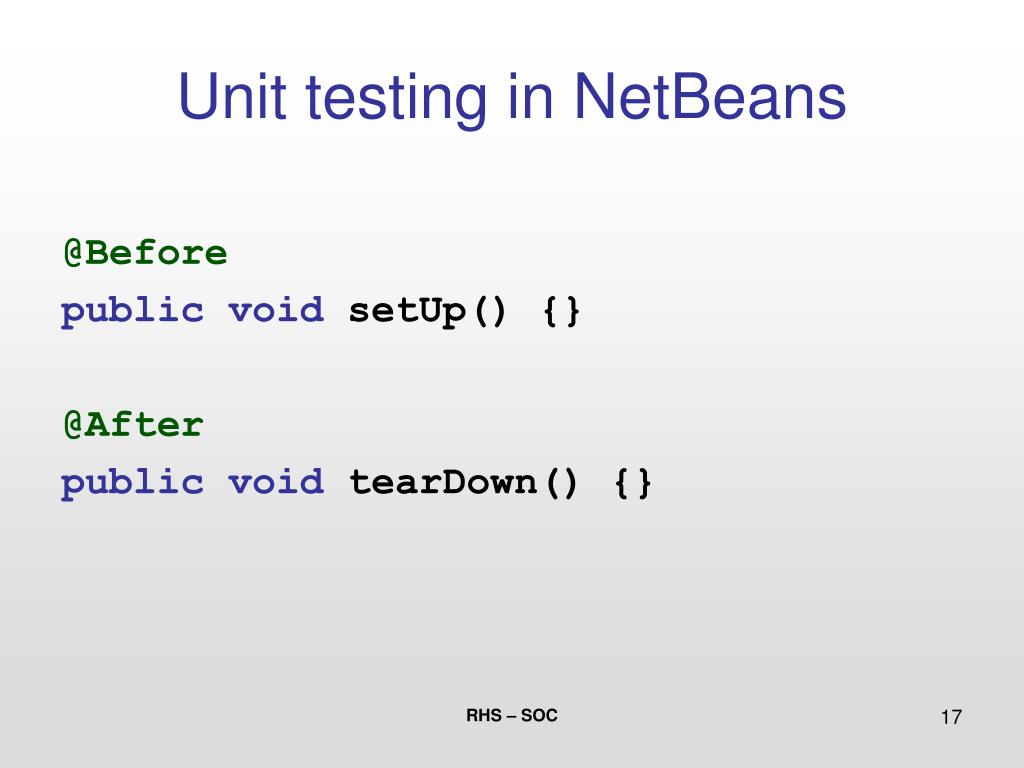 Unit testing in NetBeans

@Before
public void setUp() {}

@After
public void tearDown() {}

RHS – SOC

17